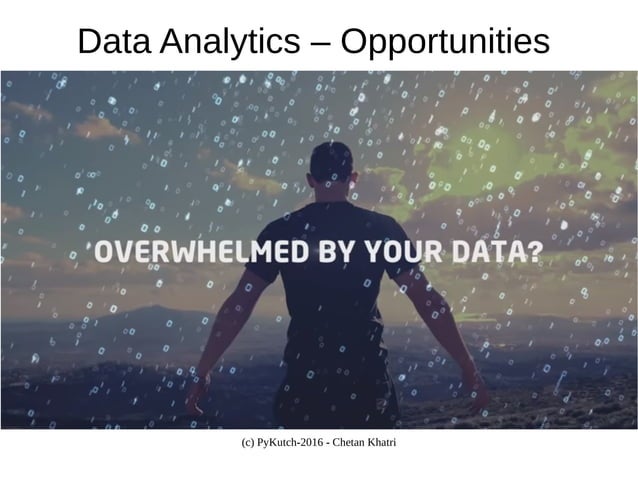 Data Analytics – Opportunities

OVERWHELMED BY YOUR DATA?

(c) PyKutch-2016 - Chetan Khatri